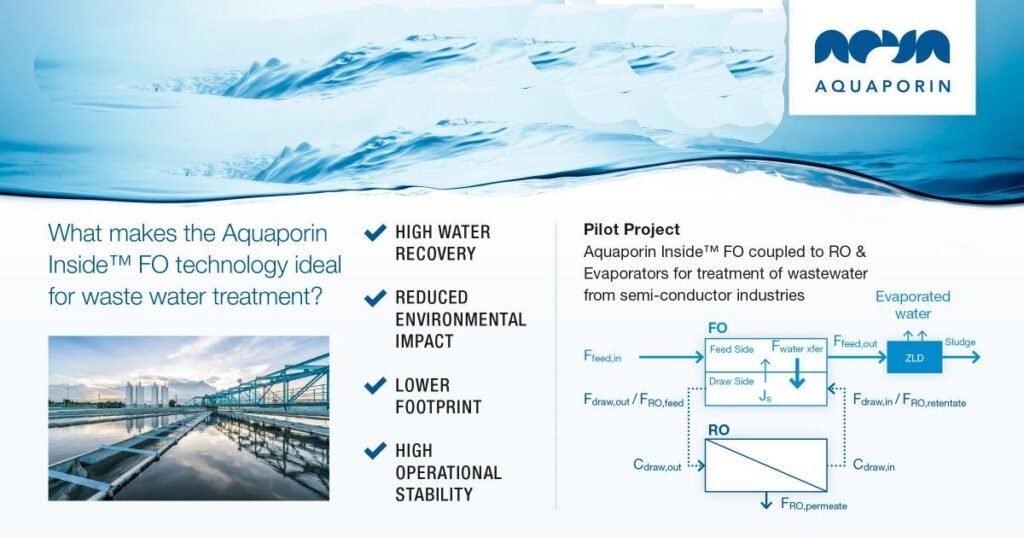 AQUAPORIN

What makes the Aquaporin Inside™ FO technology ideal for waste water treatment?

HIGH WATER RECOVERY

REDUCED ENVIRONMENTAL IMPACT

LOWER FOOTPRINT

HIGH OPERATIONAL STABILITY

Pilot Project

Aquaporin Inside™ FO coupled to RO & Evaporators for treatment of wastewater from semi-conductor industries

Evaporated water

FO

$F_{feed,in}$

Feed Side

$F_{water\ xfer}$

$F_{feed,out}$

ZLD

Sludge

Draw Side

$J_s$

$F_{draw,out}$ / $F_{RO,feed}$

$F_{draw,in}$ / $F_{RO,retentate}$

RO

$C_{draw,out}$

$C_{draw,in}$

$F_{RO,permeate}$